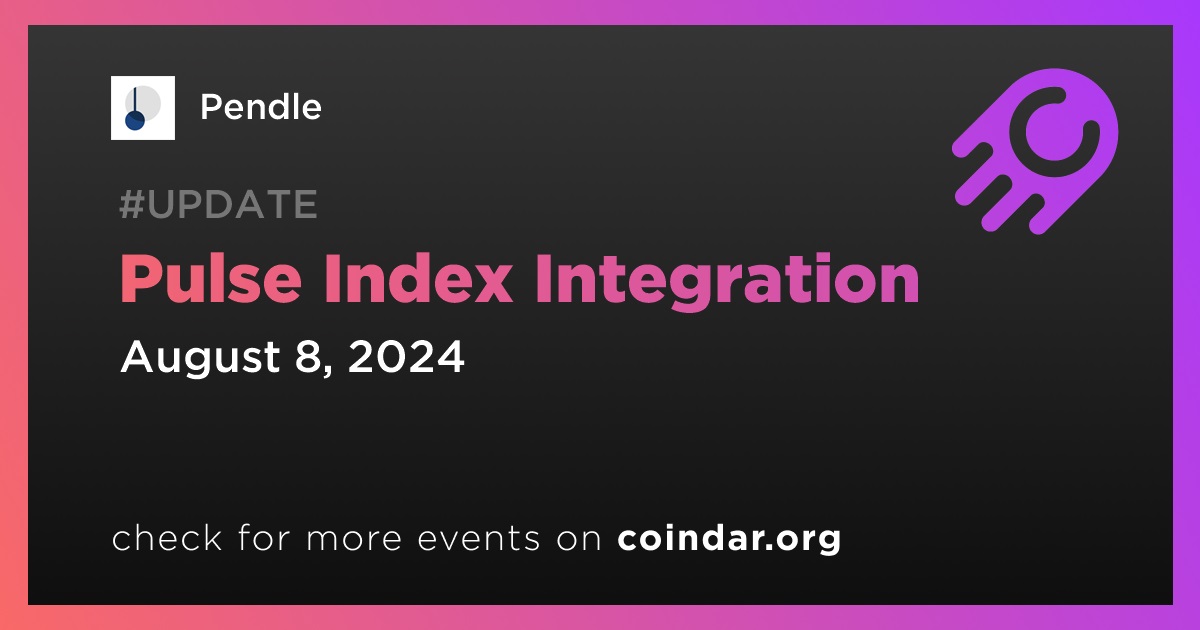 Pendle

#UPDATE

Pulse Index Integration

August 8, 2024

check for more events on coindar.org